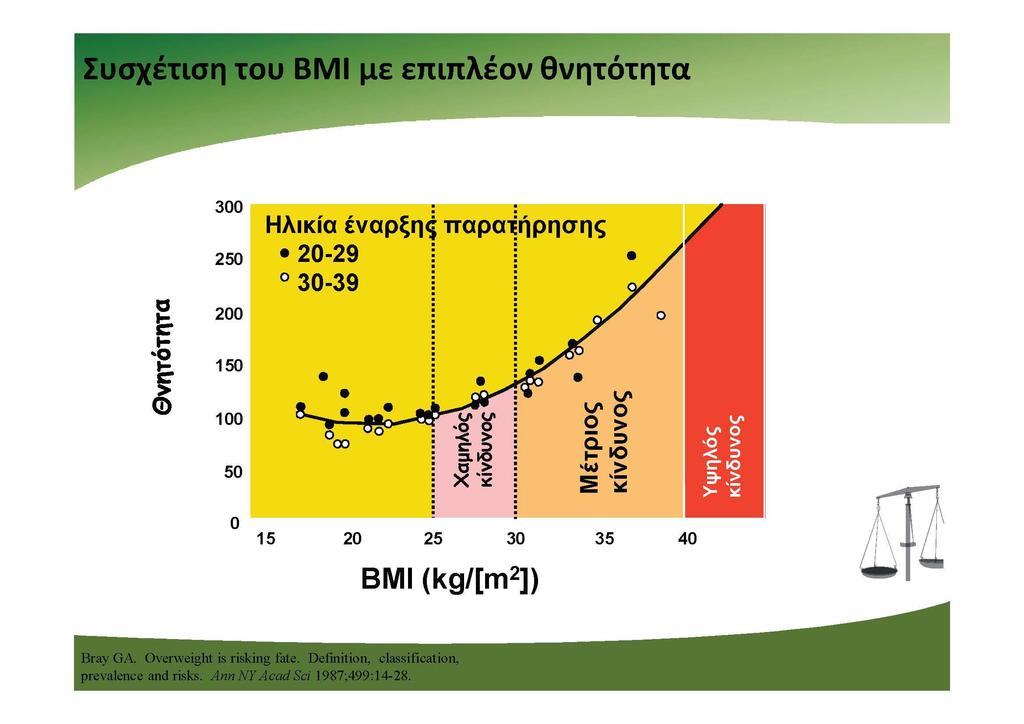 Συσχέτιση του BMI με επιπλέον θνητότητα

Θνητότητα

300
250
200
150
100
50
0

Ηλικία έναρξης παρατήρησης
20-29
30-39

Χαμηλός κίνδυνος

Μέτριος κίνδυνος

Υψηλός κίνδυνος

15 20 25 30 35 40

BMI (kg/[m$^2$])

Bray GA. Overweight is risking fate. Definition, classification, prevalence and risks. Ann NY Acad Sci 1987;499:14-28.